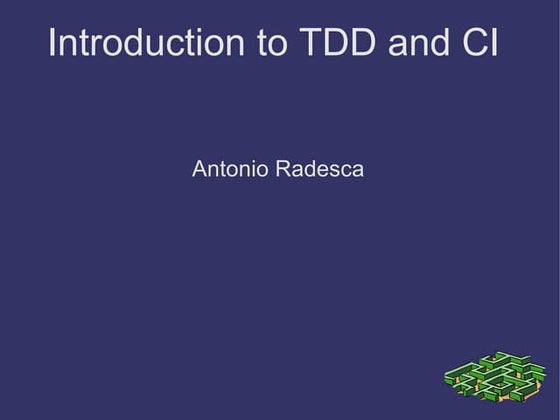 Introduction to TDD and CI

Antonio Radesca